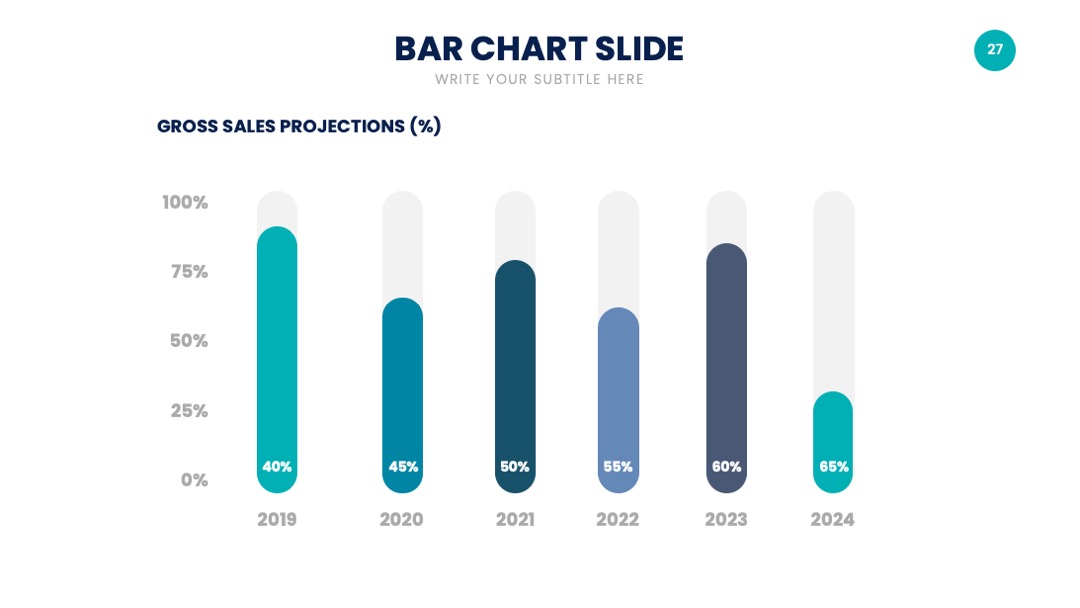 BAR CHART SLIDE

WRITE YOUR SUBTITLE HERE

27

GROSS SALES PROJECTIONS (%)

100%
75%
50%
25%
0%

40%
45%
50%
55%
60%
65%

2019
2020
2021
2022
2023
2024